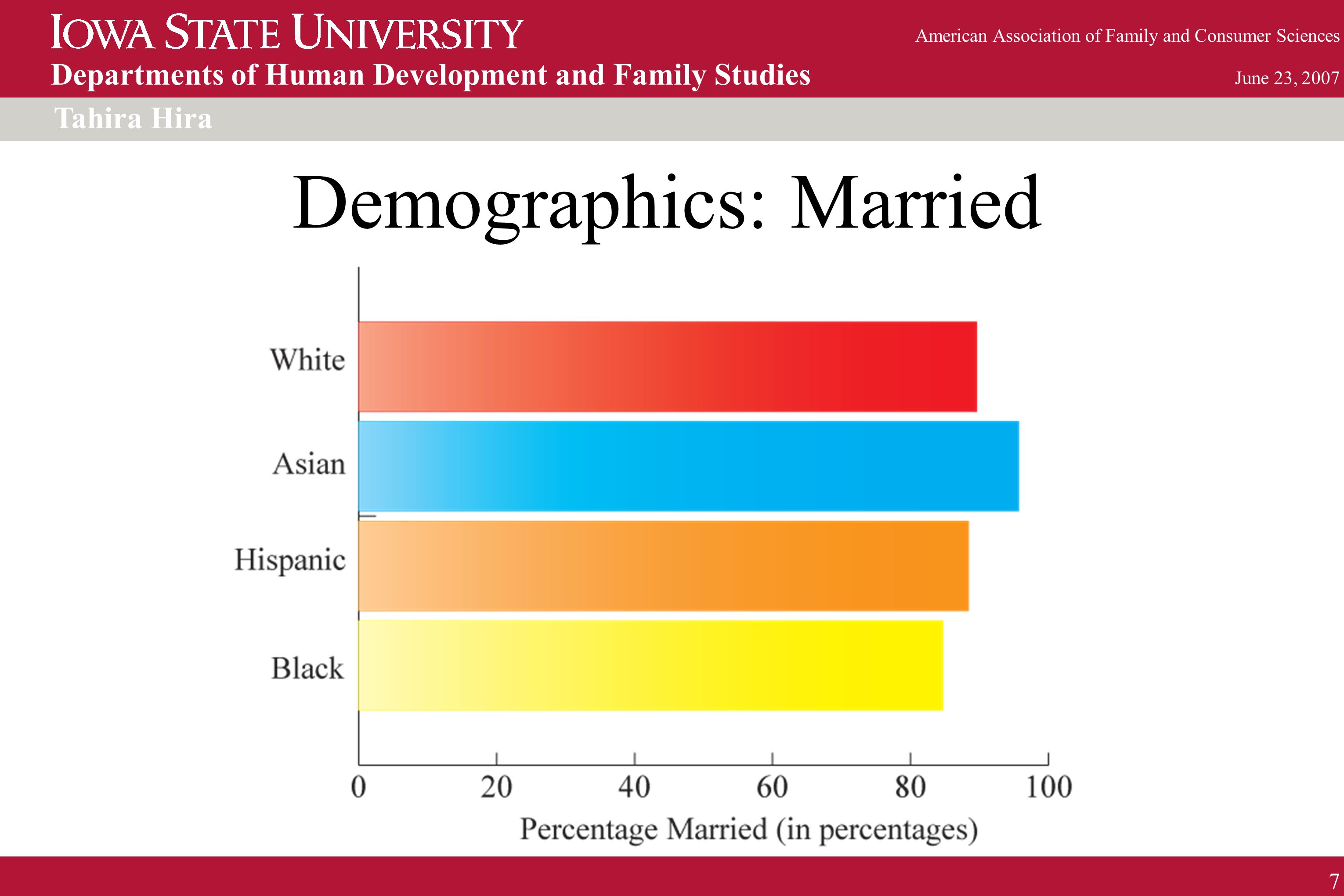 IOWA STATE UNIVERSITY
Departments of Human Development and Family Studies

American Association of Family and Consumer Sciences
June 23, 2007

Tahira Hira

Demographics: Married

White
Asian
Hispanic
Black

0
20
40
60
80
100

Percentage Married (in percentages)

7